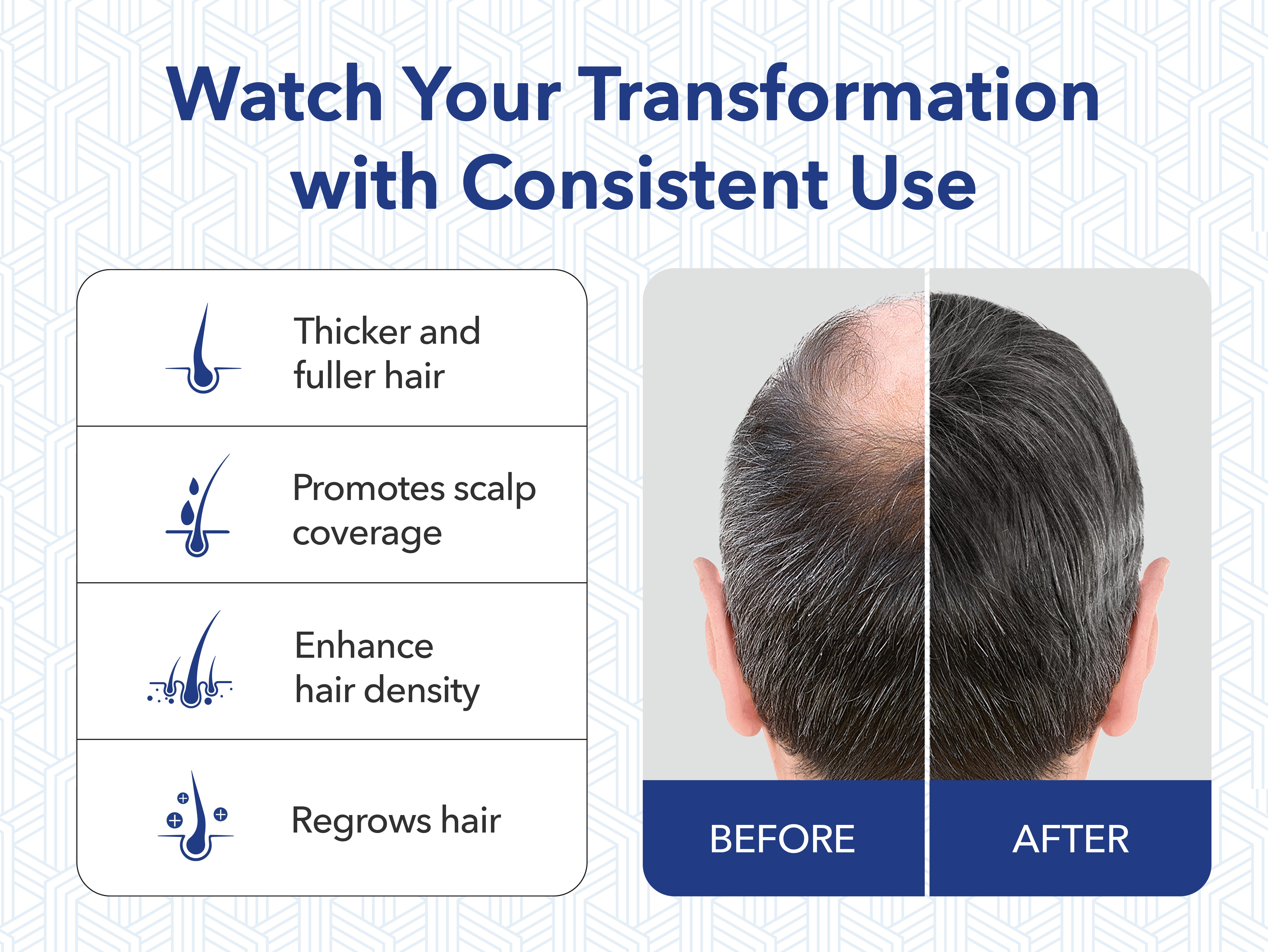 Watch Your Transformation with Consistent Use

Thicker and fuller hair

Promotes scalp coverage

Enhance hair density

Regrows hair

BEFORE

AFTER